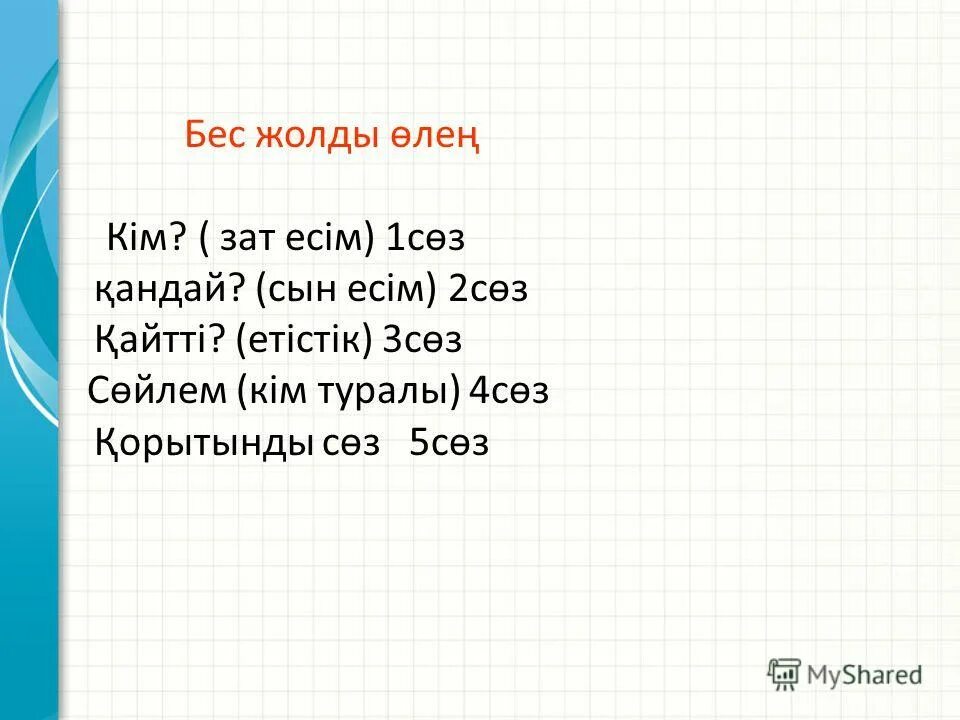 Бес жолды өлең

Кім? ( зат есім) 1сөз
қандай? (сын есім) 2сөз
Қайтті? (етістік) 3сөз
Сөйлем (кім туралы) 4сөз
Қорытынды сөз 5сөз

MyShared